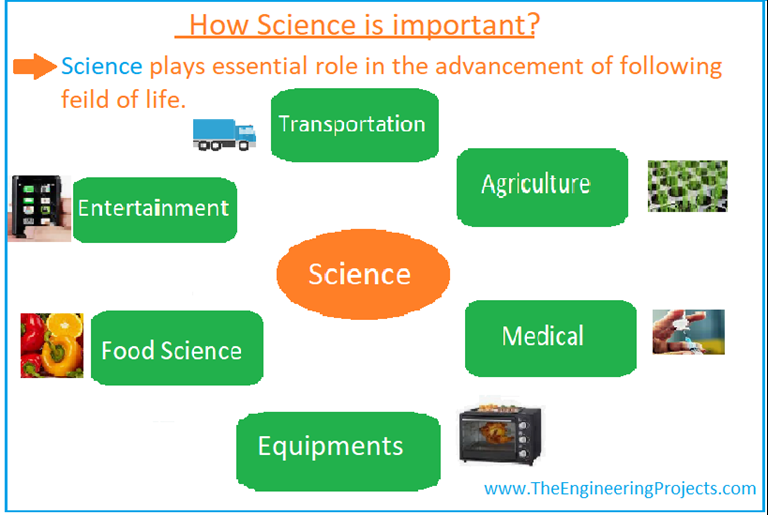 How Science is important?

Science plays essential role in the advancement of following feild of life.

Transportation

Agriculture

Entertainment

Science

Food Science

Medical

Equipments

www.TheEngineeringProjects.com